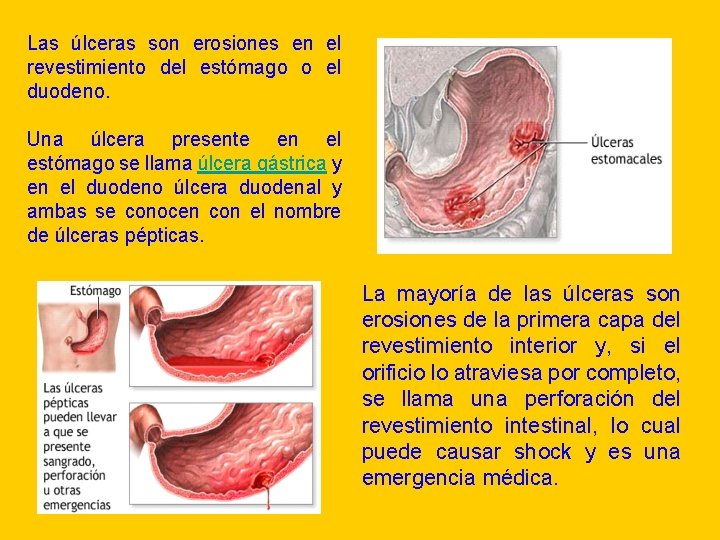 Las úlceras son erosiones en el revestimiento del estómago o el duodeno.

Una úlcera presente en el estómago se llama úlcera gástrica y en el duodeno úlcera duodenal y ambas se conocen con el nombre de úlceras pépticas.

Úlceras estomacales

Estómago

Las úlceras pépticas pueden llevar a que se presente sangrado, perforación u otras emergencias

La mayoría de las úlceras son erosiones de la primera capa del revestimiento interior y, si el orificio lo atraviesa por completo, se llama una perforación del revestimiento intestinal, lo cual puede causar shock y es una emergencia médica.